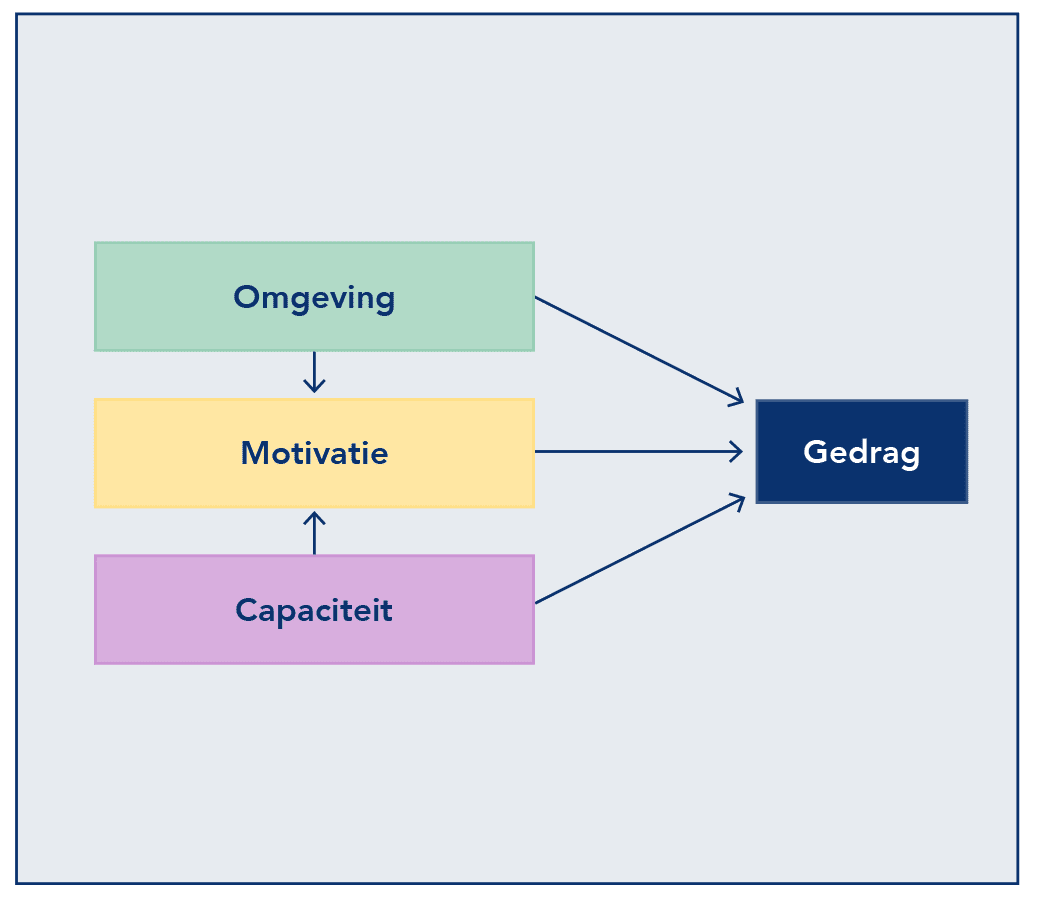 Omgeving

Motivatie

Capaciteit

Gedrag